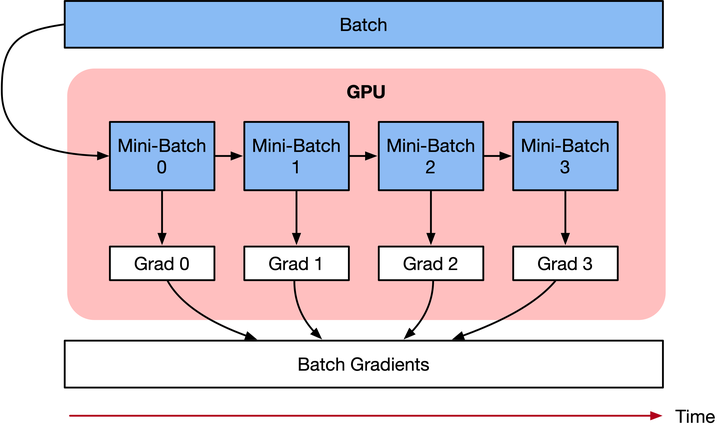 Batch

GPU

Mini-Batch 0

Mini-Batch 1

Mini-Batch 2

Mini-Batch 3

Grad 0

Grad 1

Grad 2

Grad 3

Batch Gradients

Time